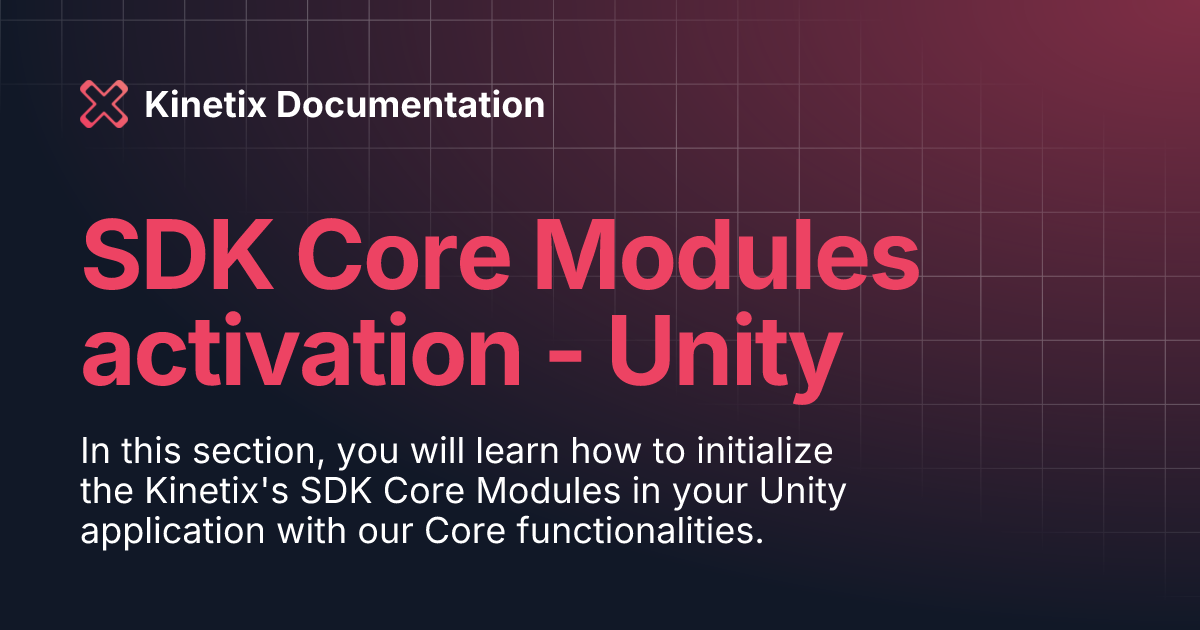 Kinetix Documentation

SDK Core Modules activation - Unity

In this section, you will learn how to initialize the Kinetix's SDK Core Modules in your Unity application with our Core functionalities.